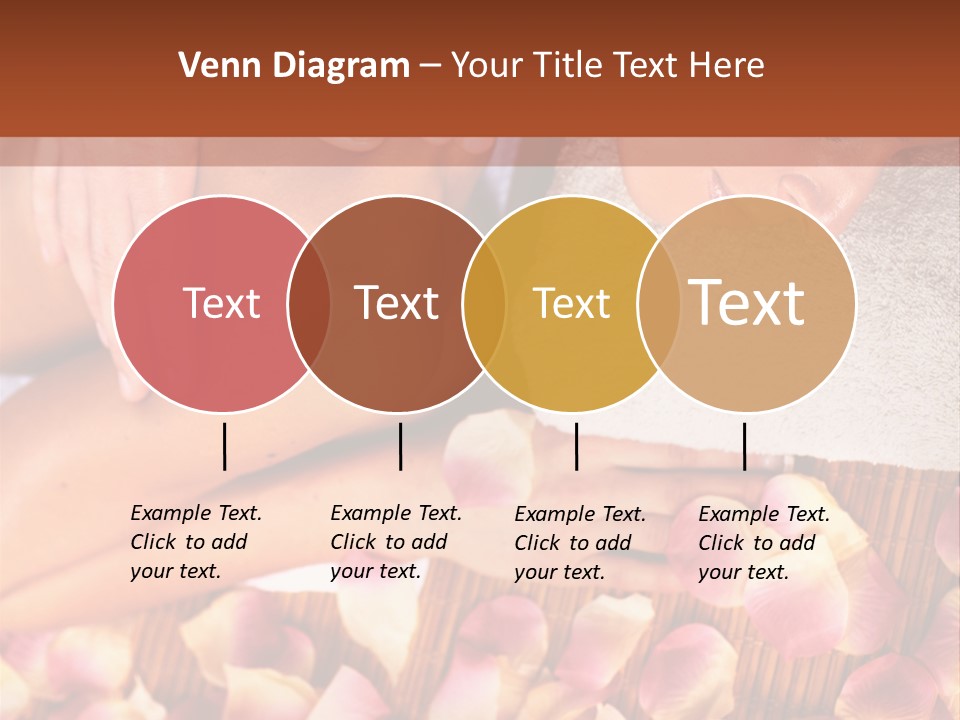 Venn Diagram – Your Title Text Here

Text

Text

Text

Text

Example Text. Click to add your text.

Example Text. Click to add your text.

Example Text. Click to add your text.

Example Text. Click to add your text.